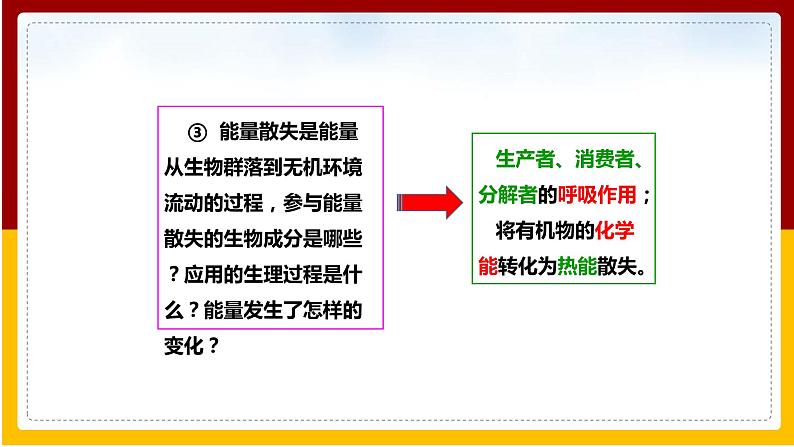 ③ 能量散失是能量从生物群落到无机环境流动的过程，参与能量散失的生物成分是哪些？应用的生理过程是什么？能量发生了怎样的变化？

生产者、消费者、分解者的呼吸作用；将有机物的化学能转化为热能散失。